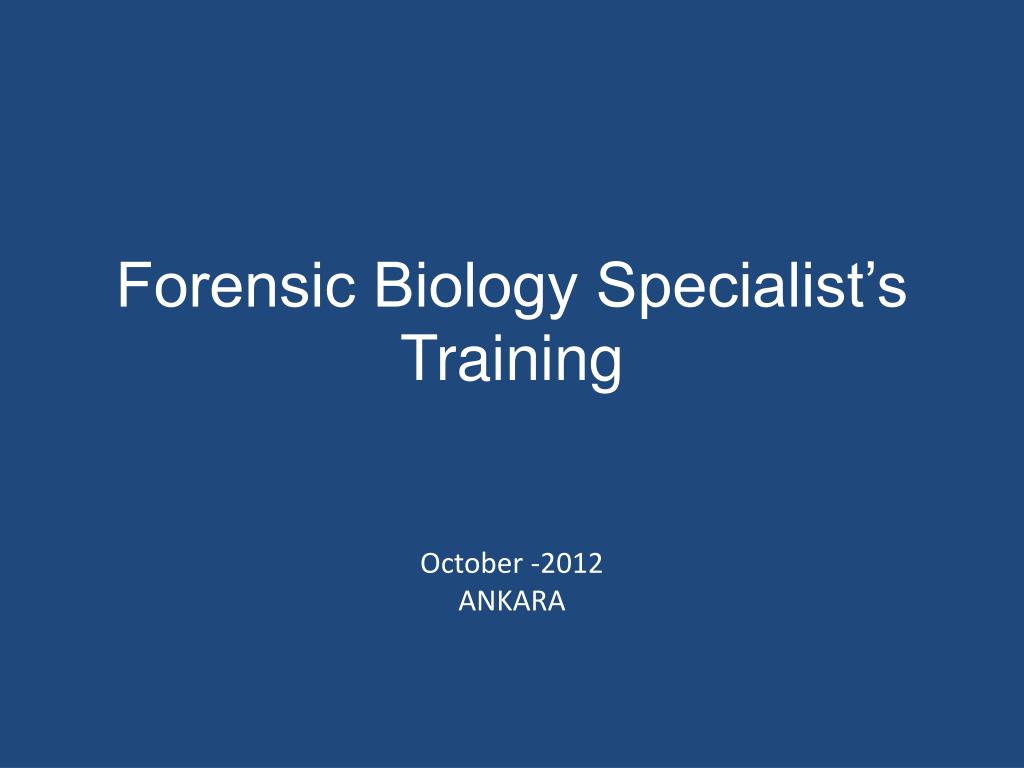 Forensic Biology Specialist’s Training

October -2012
ANKARA